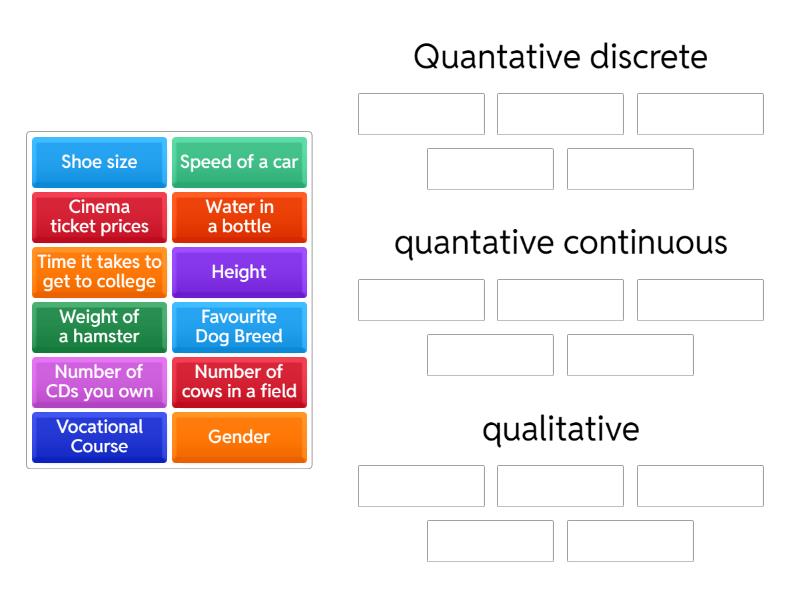 Shoe size
Speed of a car
Cinema ticket prices
Water in a bottle
Time it takes to get to college
Height
Weight of a hamster
Favourite Dog Breed
Number of CDs you own
Number of cows in a field
Vocational Course
Gender

Quantative discrete

quantative continuous

qualitative